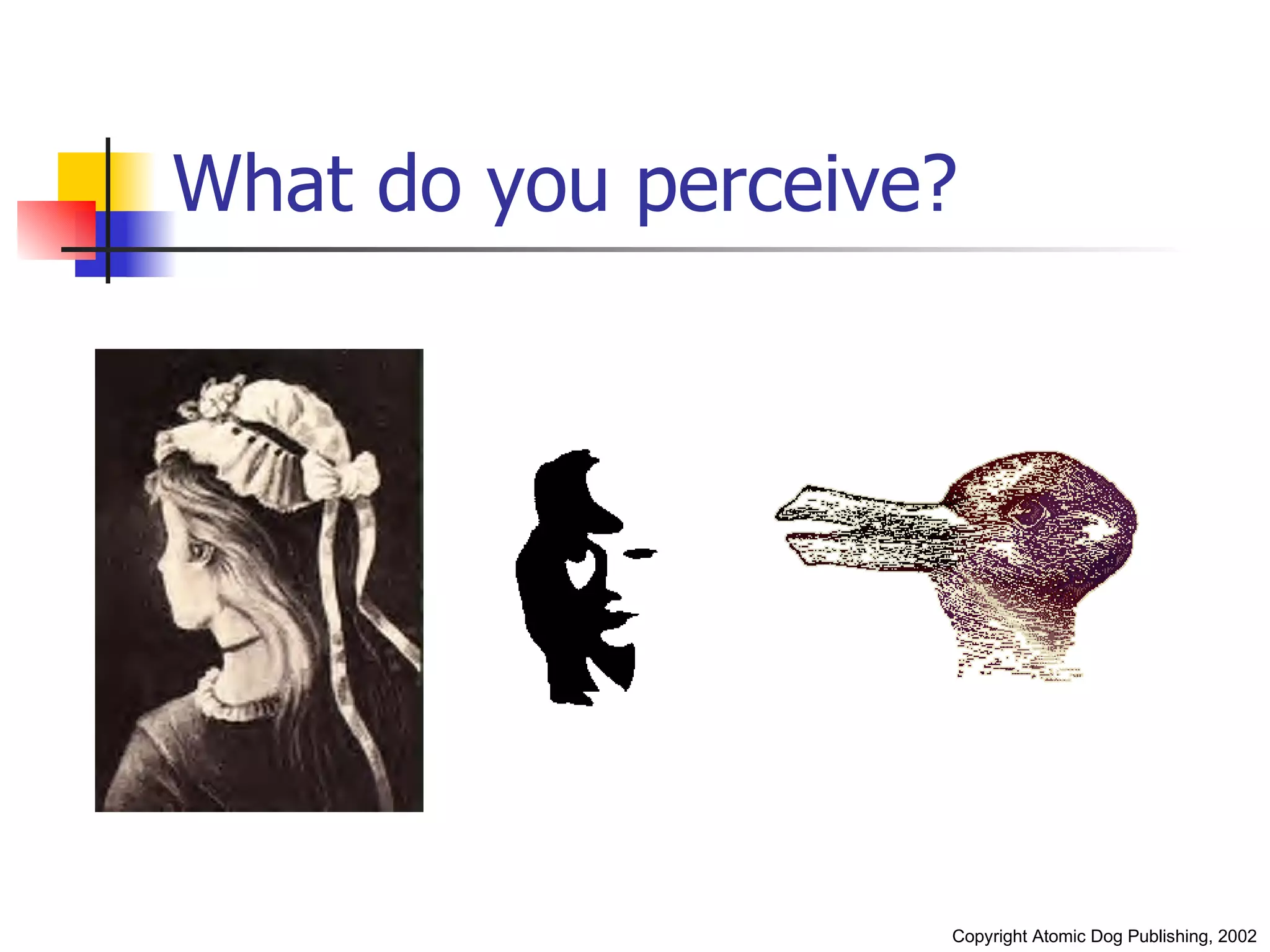 What do you perceive?

Copyright Atomic Dog Publishing, 2002